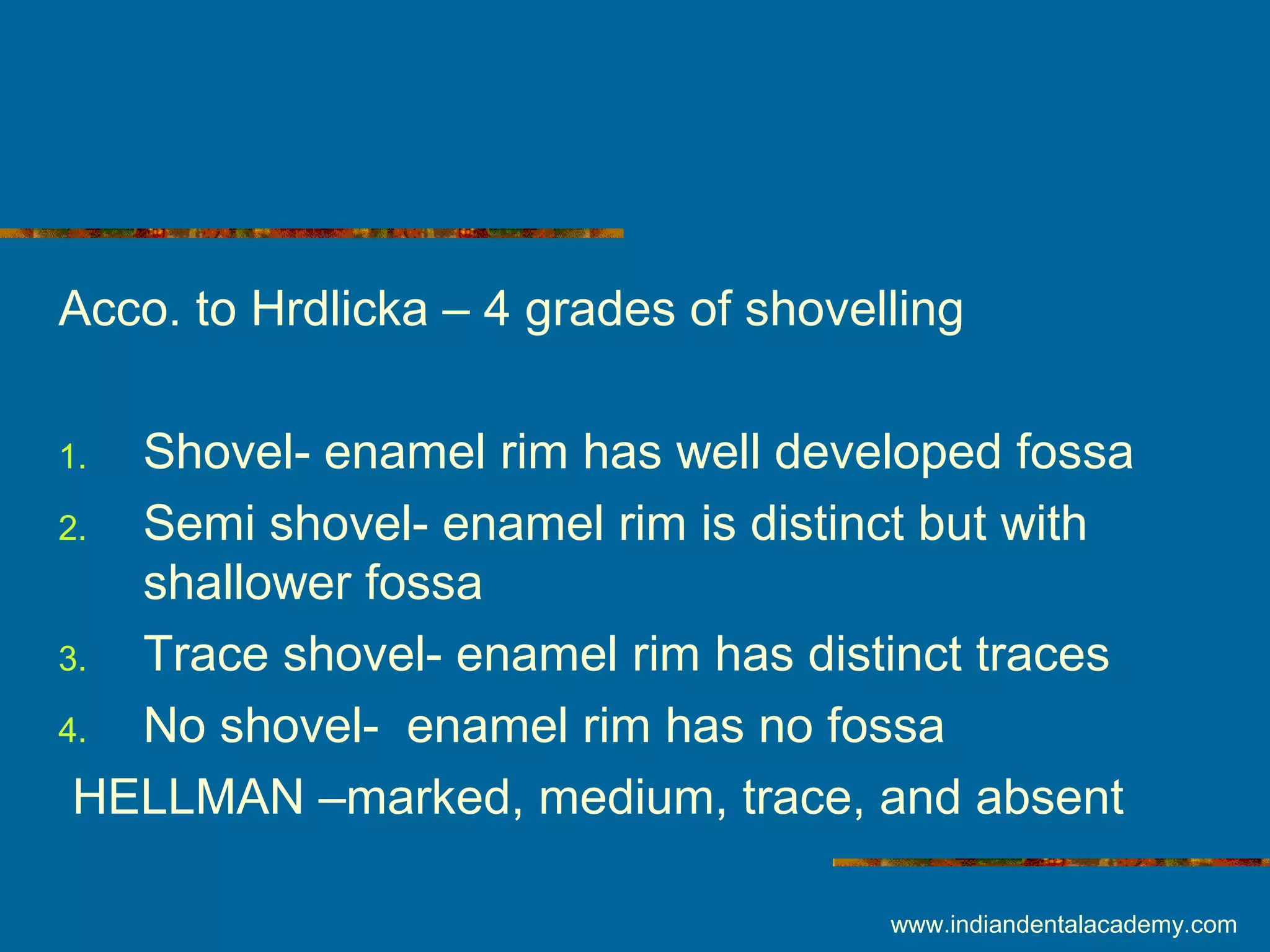 Acco. to Hrdlicka – 4 grades of shovelling

1. Shovel- enamel rim has well developed fossa
2. Semi shovel- enamel rim is distinct but with shallower fossa
3. Trace shovel- enamel rim has distinct traces
4. No shovel- enamel rim has no fossa

HELLMAN –marked, medium, trace, and absent

www.indiandentalacademy.com